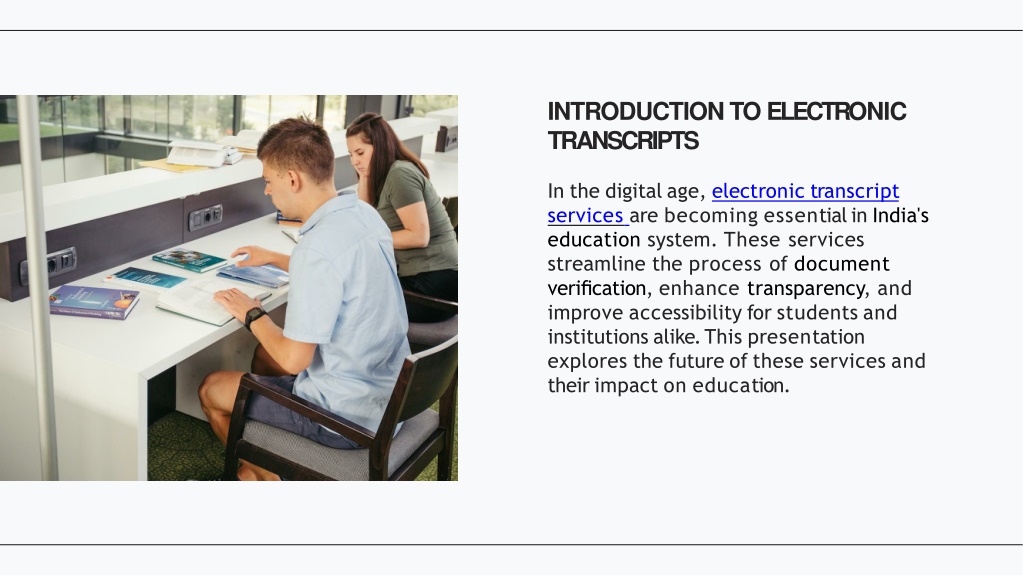 INTRODUCTION TO ELECTRONIC TRANSCRIPTS

In the digital age, electronic transcript services are becoming essential in India's education system. These services streamline the process of document verification, enhance transparency, and improve accessibility for students and institutions alike. This presentation explores the future of these services and their impact on education.